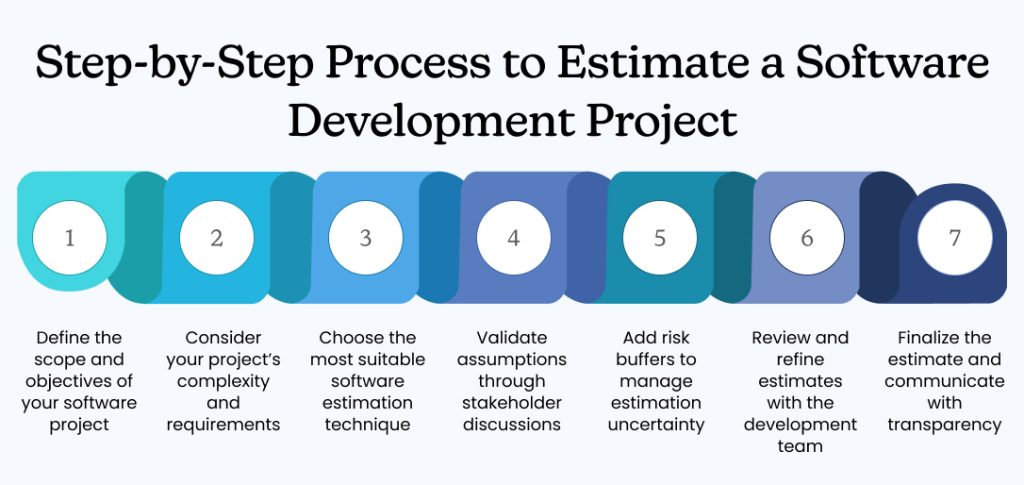 Step-by-Step Process to Estimate a Software Development Project

1

Define the scope and objectives of your software project

2

Consider your project's complexity and requirements

3

Choose the most suitable software estimation technique

4

Validate assumptions through stakeholder discussions

5

Add risk buffers to manage estimation uncertainty

6

Review and refine estimates with the development team

7

Finalize the estimate and communicate with transparency